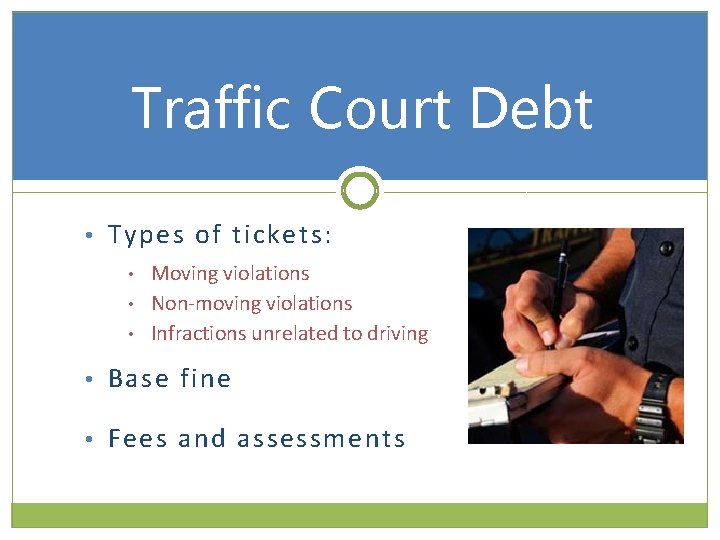 Traffic Court Debt

• Types of tickets:
  • Moving violations
  • Non-moving violations
  • Infractions unrelated to driving
• Base fine
• Fees and assessments